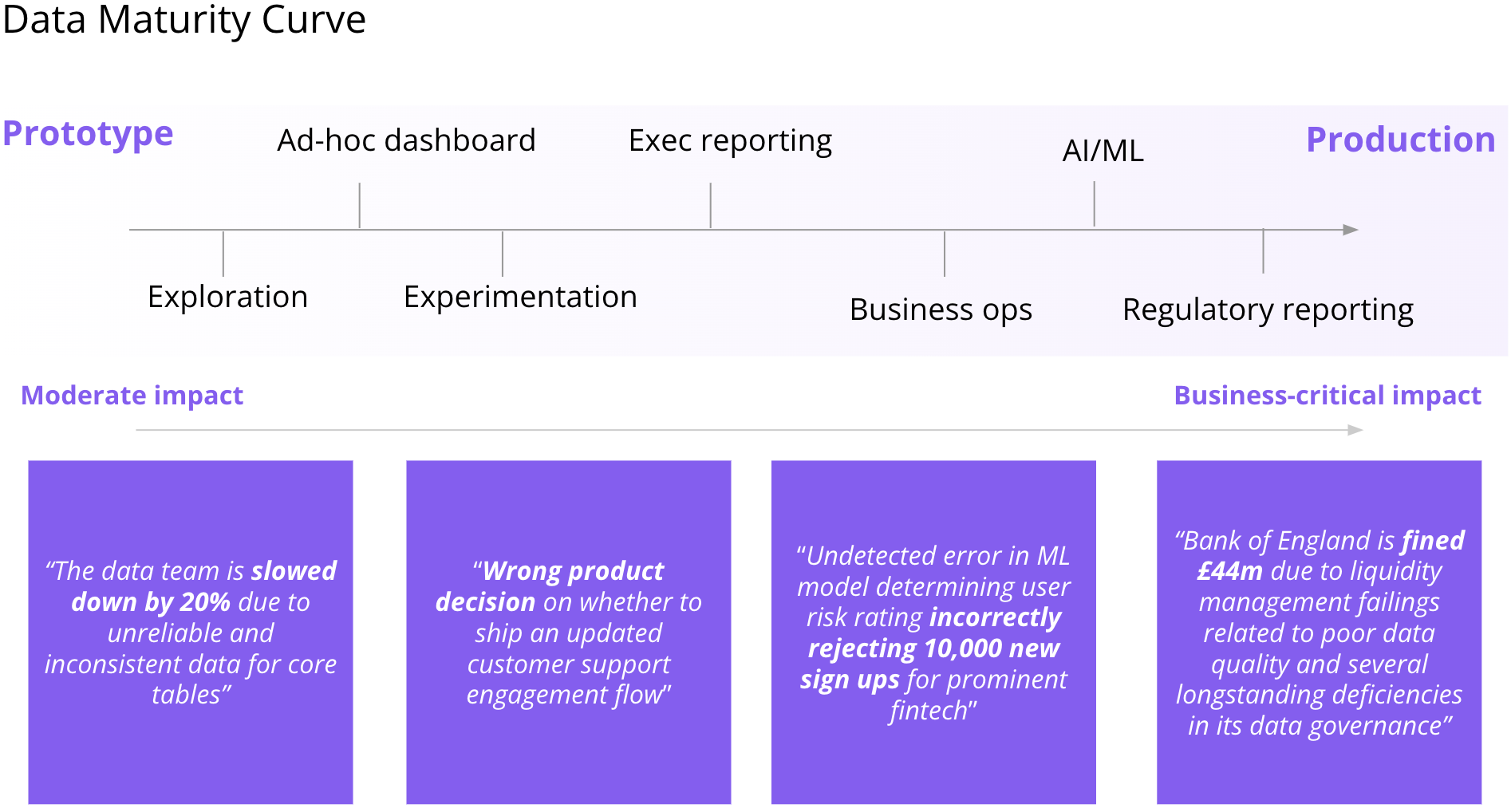 Data Maturity Curve

Prototype

Ad-hoc dashboard

Exec reporting

AI/ML

Production

Exploration

Experimentation

Business ops

Regulatory reporting

Moderate impact

Business-critical impact

“The data team is slowed down by 20% due to unreliable and inconsistent data for core tables”

“Wrong product decision on whether to ship an updated customer support engagement flow”

“Undetected error in ML model determining user risk rating incorrectly rejecting 10,000 new sign ups for prominent fintech”

“Bank of England is fined £44m due to liquidity management failings related to poor data quality and several longstanding deficiencies in its data governance”